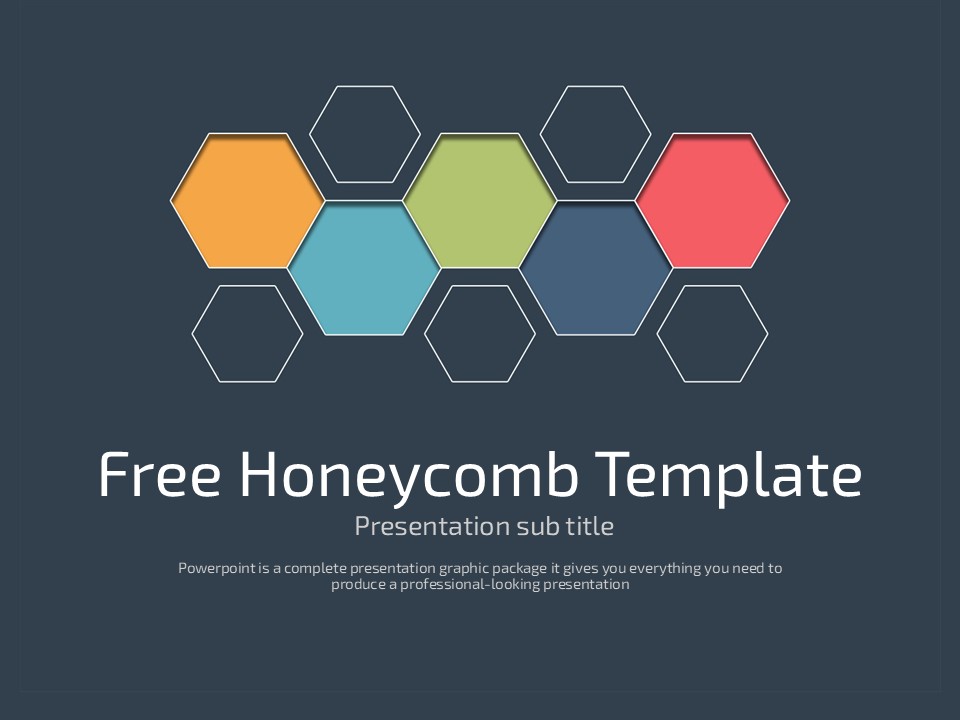 Free Honeycomb Template

Presentation sub title

Powerpoint is a complete presentation graphic package it gives you everything you need to produce a professional-looking presentation